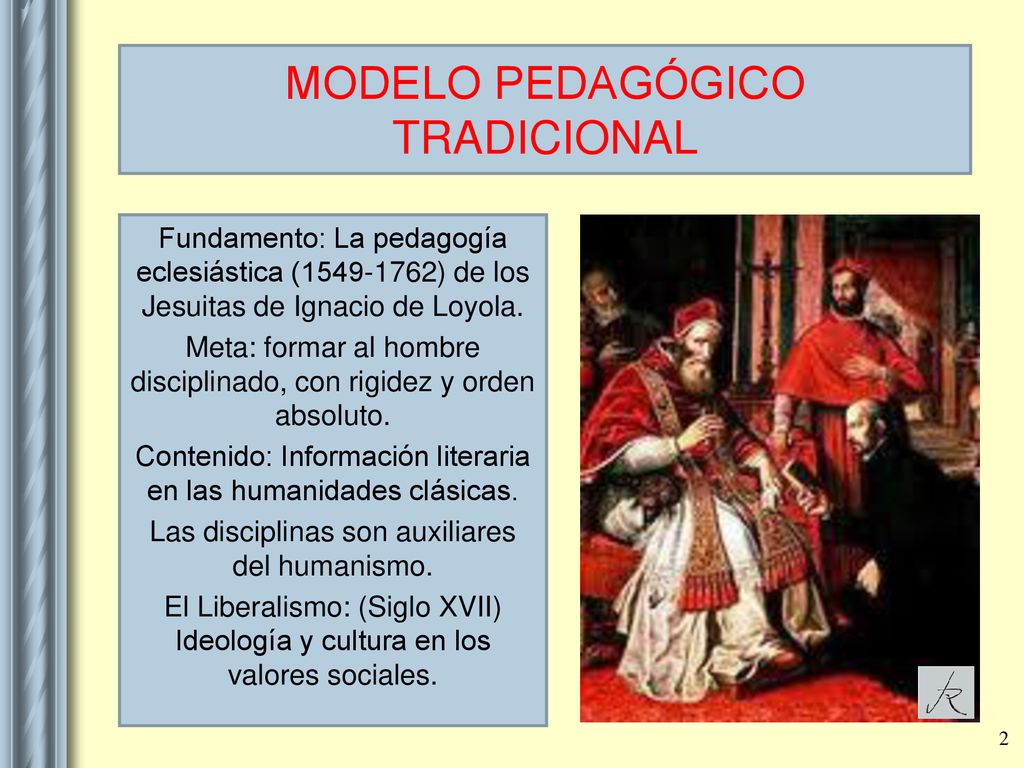 MODELO PEDAGÓGICO TRADICIONAL

Fundamento: La pedagogía eclesiástica (1549-1762) de los Jesuitas de Ignacio de Loyola.

Meta: formar al hombre disciplinado, con rigidez y orden absoluto.

Contenido: Información literaria en las humanidades clásicas.

Las disciplinas son auxiliares del humanismo.

El Liberalismo: (Siglo XVII) Ideología y cultura en los valores sociales.

JR

2